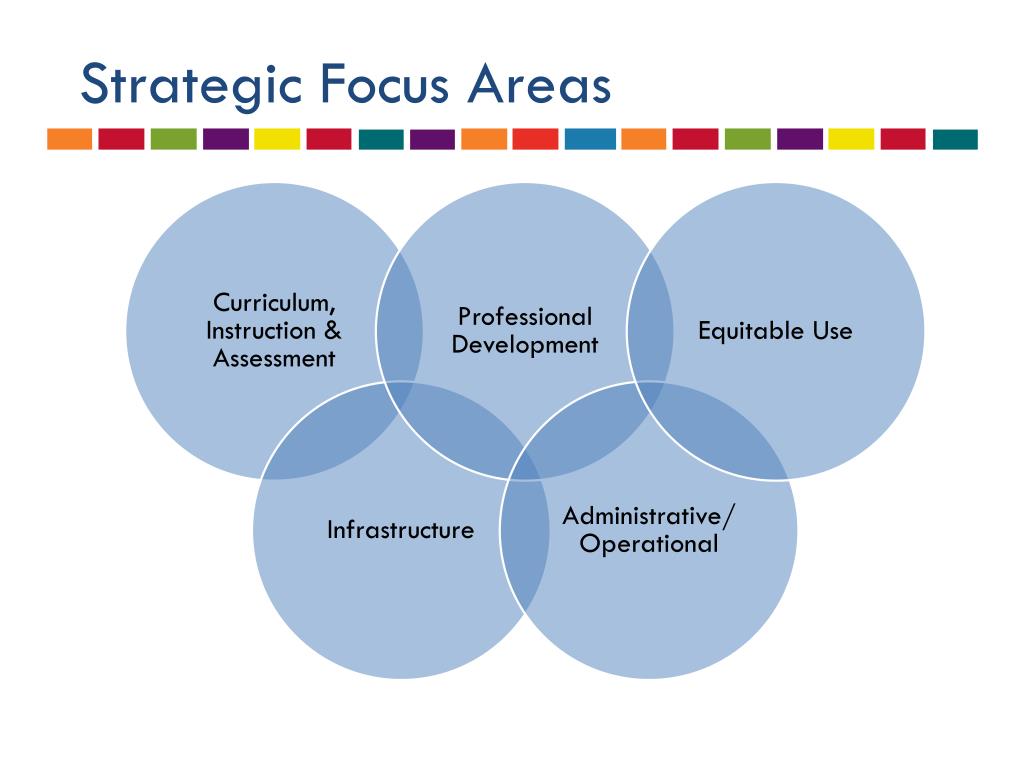 Strategic Focus Areas

Curriculum, Instruction & Assessment

Professional Development

Equitable Use

Infrastructure

Administrative/ Operational